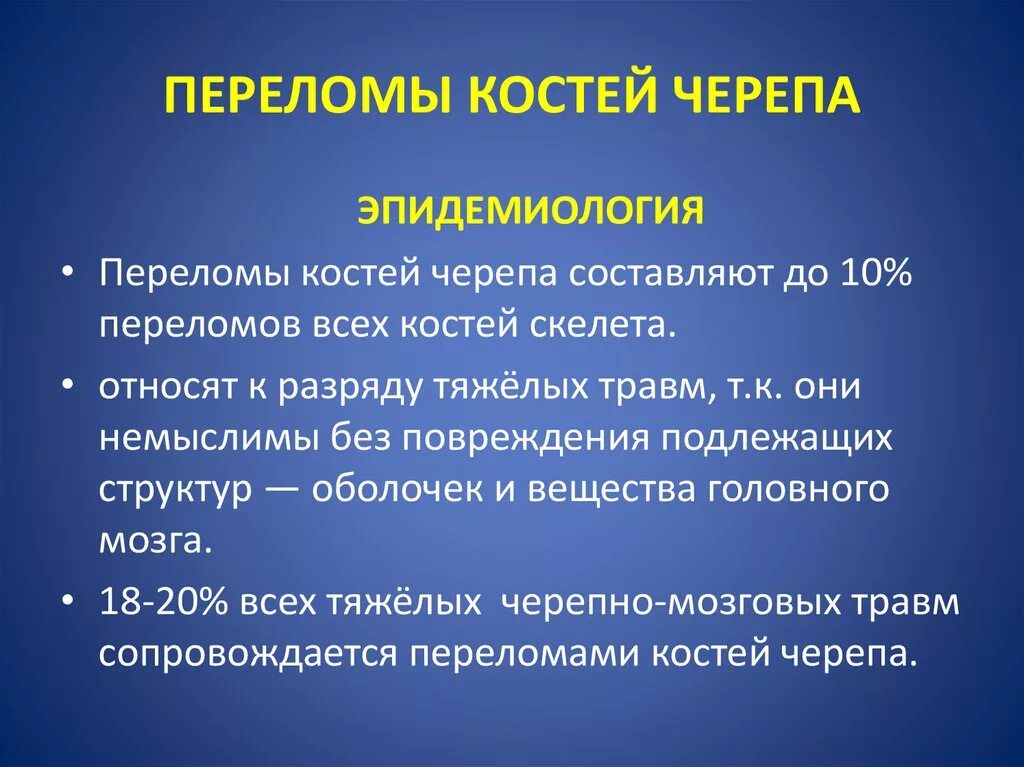 ПЕРЕЛОМЫ КОСТЕЙ ЧЕРЕПА

ЭПИДЕМИОЛОГИЯ

• Переломы костей черепа составляют до 10% переломов всех костей скелета.

• относят к разряду тяжёлых травм, т.к. они немыслимы без повреждения подлежащих структур — оболочек и вещества головного мозга.

• 18-20% всех тяжёлых черепно-мозговых травм сопровождается переломами костей черепа.